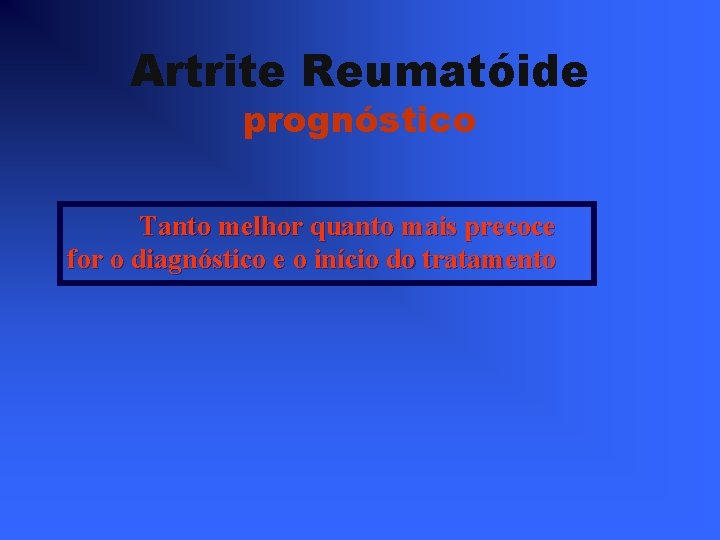 Artrite Reumatóide
prognóstico

Tanto melhor quanto mais precoce for o diagnóstico e o início do tratamento